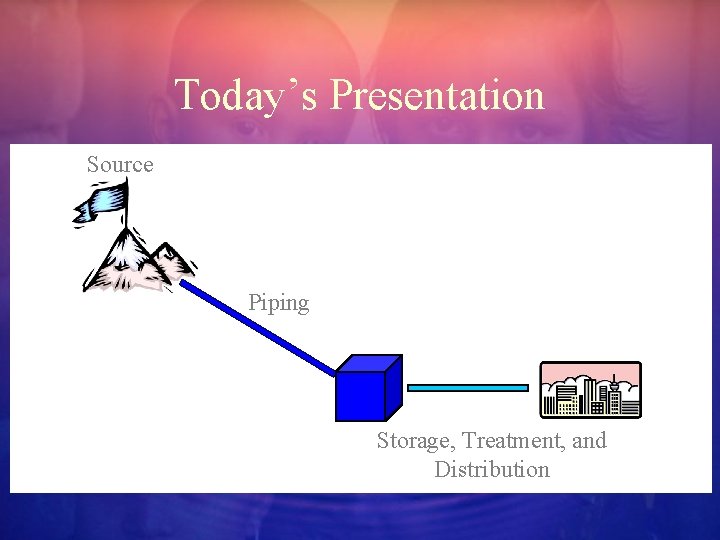 Today’s Presentation

Source

Piping

Storage, Treatment, and Distribution